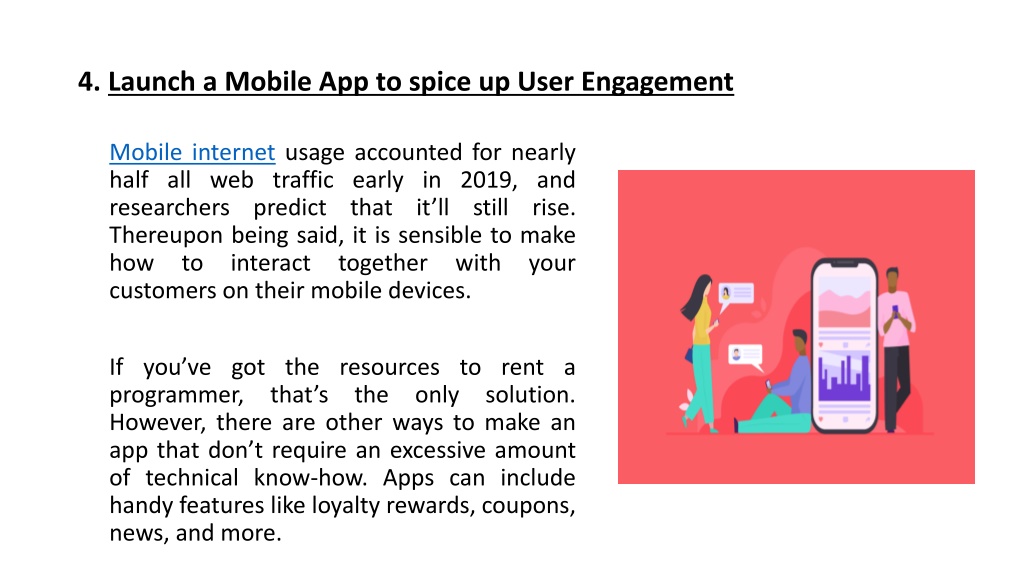 4. Launch a Mobile App to spice up User Engagement

Mobile internet usage accounted for nearly half all web traffic early in 2019, and researchers predict that it'll still rise. Thereupon being said, it is sensible to make how to interact together with your customers on their mobile devices.

If you've got the resources to rent a programmer, that's the only solution. However, there are other ways to make an app that don't require an excessive amount of technical know-how. Apps can include handy features like loyalty rewards, coupons, news, and more.